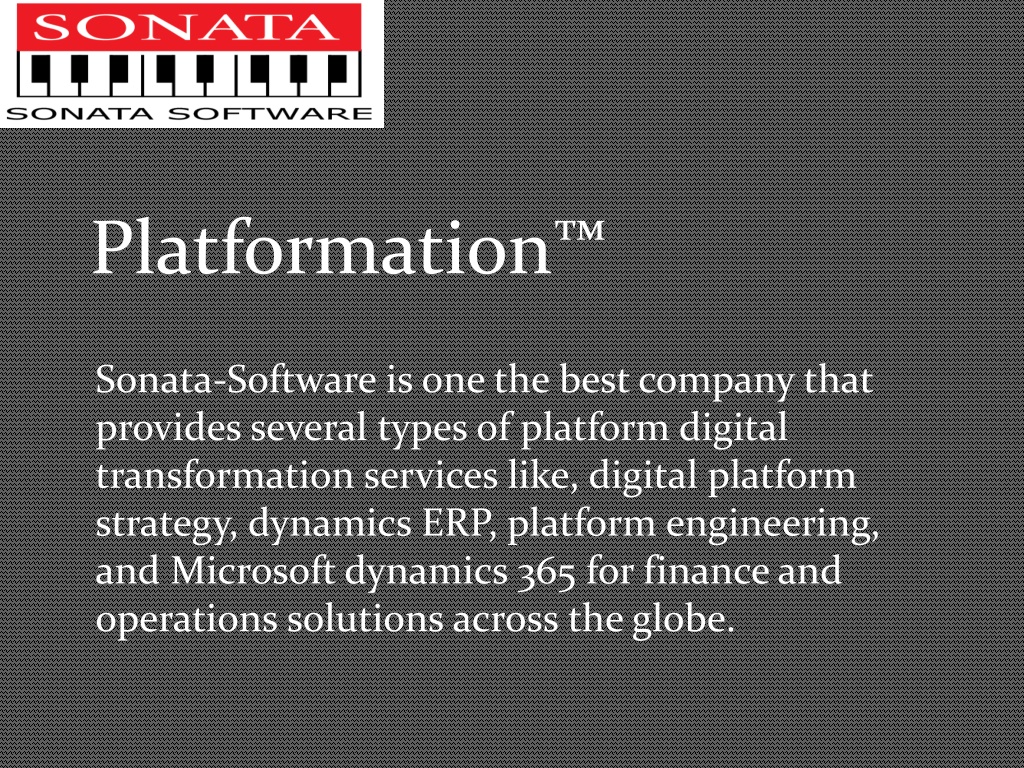 SONATA
SONATA SOFTWARE

Platformation™

Sonata-Software is one the best company that provides several types of platform digital transformation services like, digital platform strategy, dynamics ERP, platform engineering, and Microsoft dynamics 365 for finance and operations solutions across the globe.